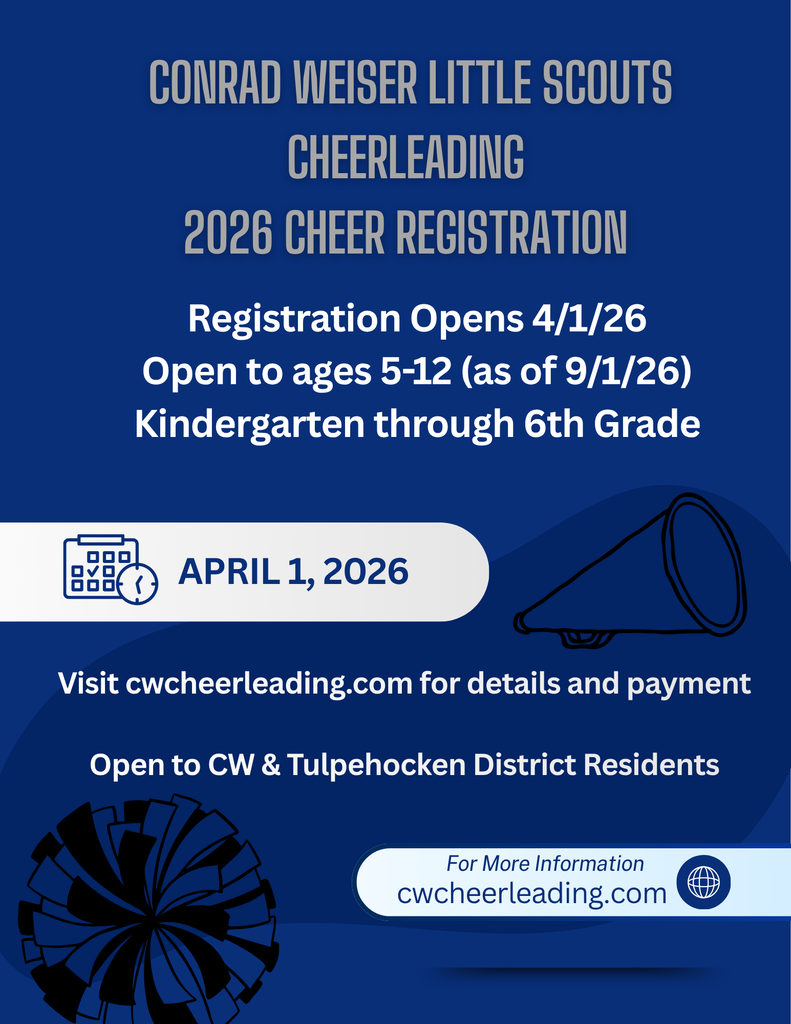 CONRAD WEISER LITTLE SCOUTS
CHEERLEADING
2026 CHEER REGISTRATION

Registration Opens 4/1/26
Open to ages 5-12 (as of 9/1/26)
Kindergarten through 6th Grade

APRIL 1, 2026

Visit cwcheerleading.com for details and payment

Open to CW & Tulpehocken District Residents

For More Information
cwcheerleading.com